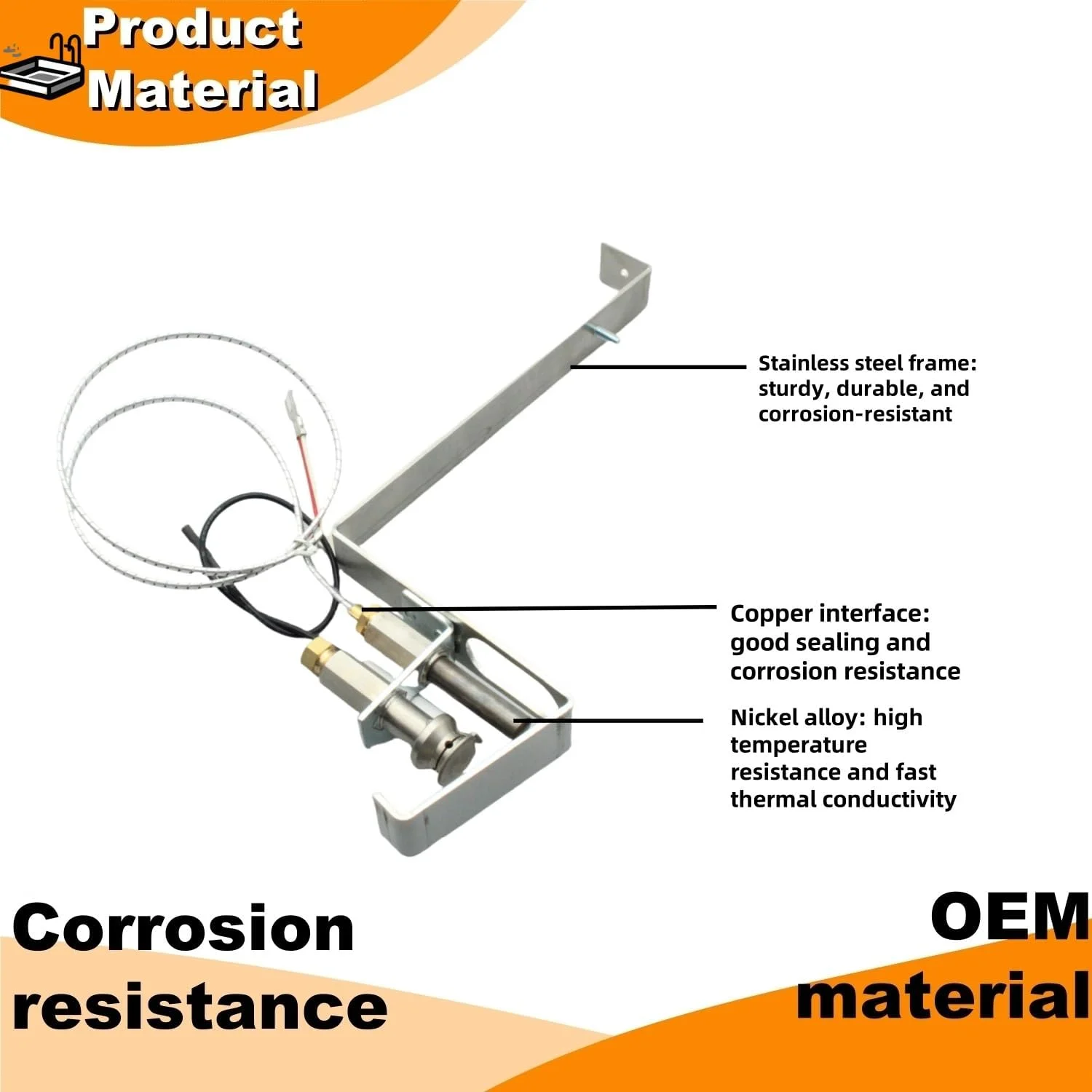 Product Material

Stainless steel frame: sturdy, durable, and corrosion-resistant

Copper interface: good sealing and corrosion resistance

Nickel alloy: high temperature resistance and fast thermal conductivity

Corrosion resistance

OEM material